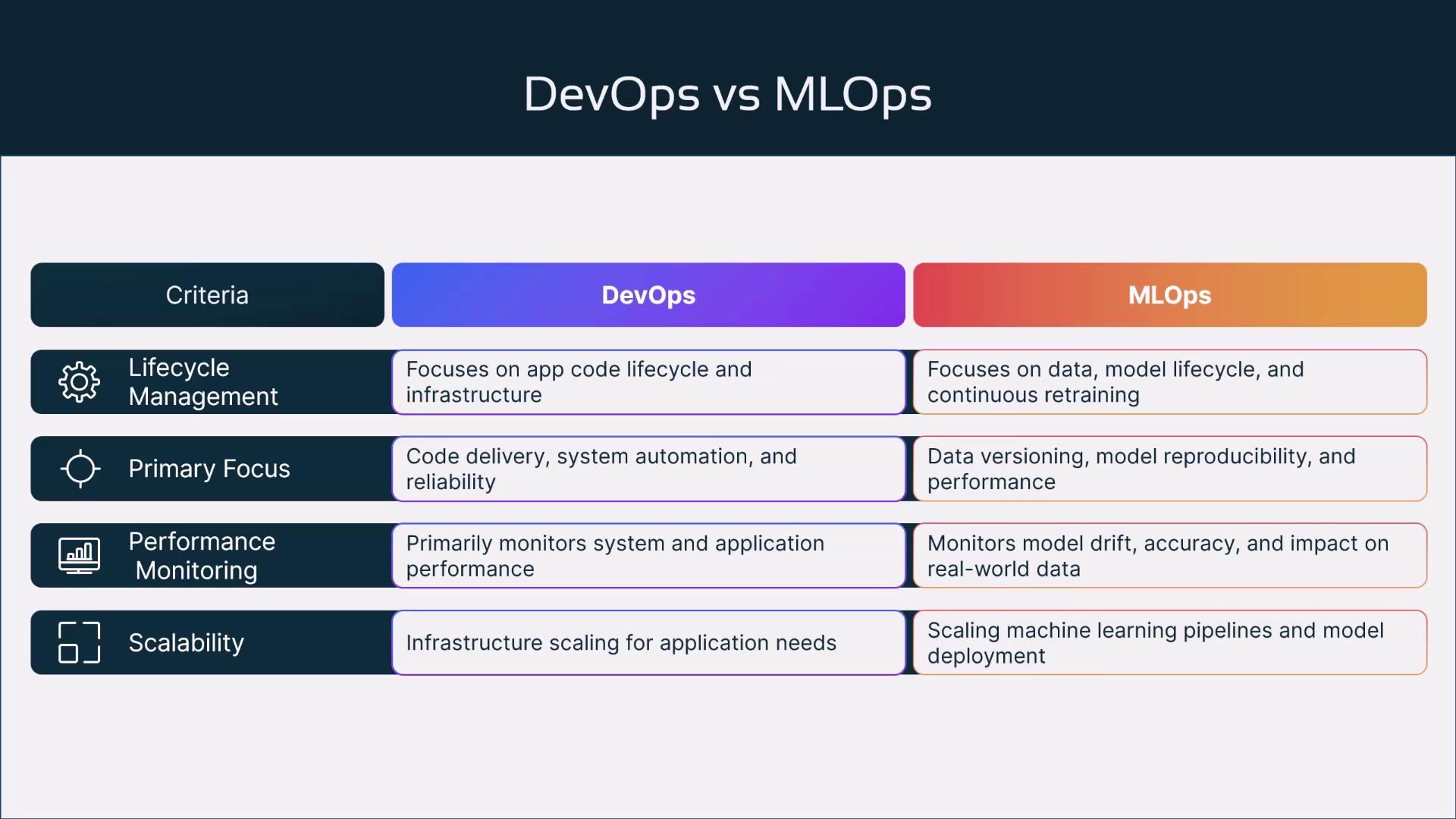 DevOps vs MLOps

| Criteria | DevOps | MLOps |
|---|---|---|
| Lifecycle Management | Focuses on app code lifecycle and infrastructure | Focuses on data, model lifecycle, and continuous retraining |
| Primary Focus | Code delivery, system automation, and reliability | Data versioning, model reproducibility, and performance |
| Performance Monitoring | Primarily monitors system and application performance | Monitors model drift, accuracy, and impact on real-world data |
| Scalability | Infrastructure scaling for application needs | Scaling machine learning pipelines and model deployment |